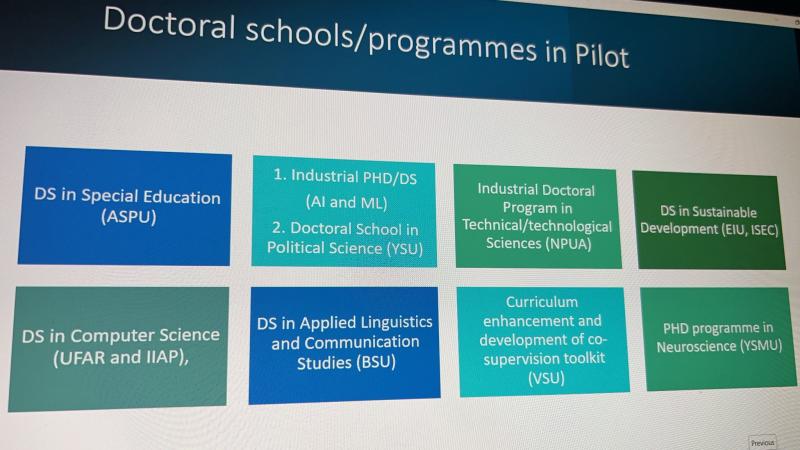 Doctoral schools/programmes in Pilot

DS in Special Education (ASPU)

1. Industrial PHD/DS (AI and ML)
2. Doctoral School in Political Science (YSU)

Industrial Doctoral Program in Technical/technological Sciences (NPUA)

DS in Sustainable Development (EIU, ISEC)

DS in Computer Science (UFAR and IIAP),

DS in Applied Linguistics and Communication Studies (BSU)

Curriculum enhancement and development of co-supervision toolkit (VSU)

PHD programme in Neuroscience (YSMU)

Previous